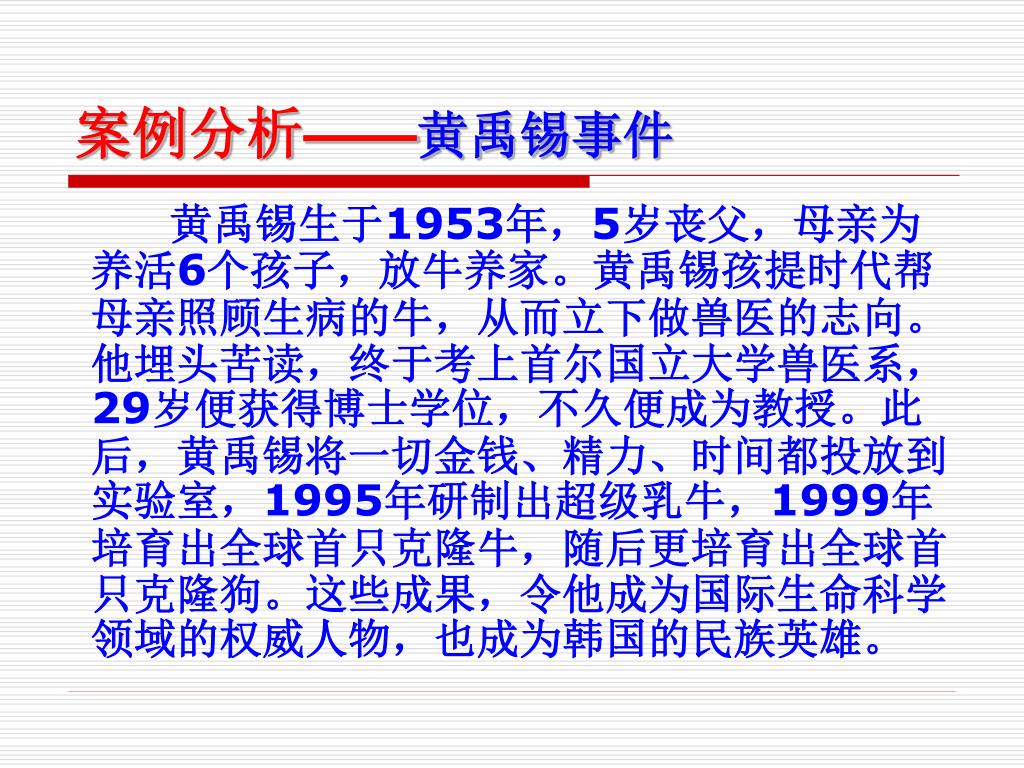 案例分析——黄禹锡事件

黄禹锡生于1953年，5岁丧父，母亲为养活6个孩子，放牛养家。黄禹锡孩提时代帮母亲照顾生病的牛，从而立下做兽医的志向。他埋头苦读，终于考上首尔国立大学兽医系，29岁便获得博士学位，不久便成为教授。此后，黄禹锡将一切金钱、精力、时间都投放到实验室，1995年研制出超级乳牛，1999年培育出全球首只克隆牛，随后更培育出全球首只克隆狗。这些成果，令他成为国际生命科学领域的权威人物，也成为韩国的民族英雄。